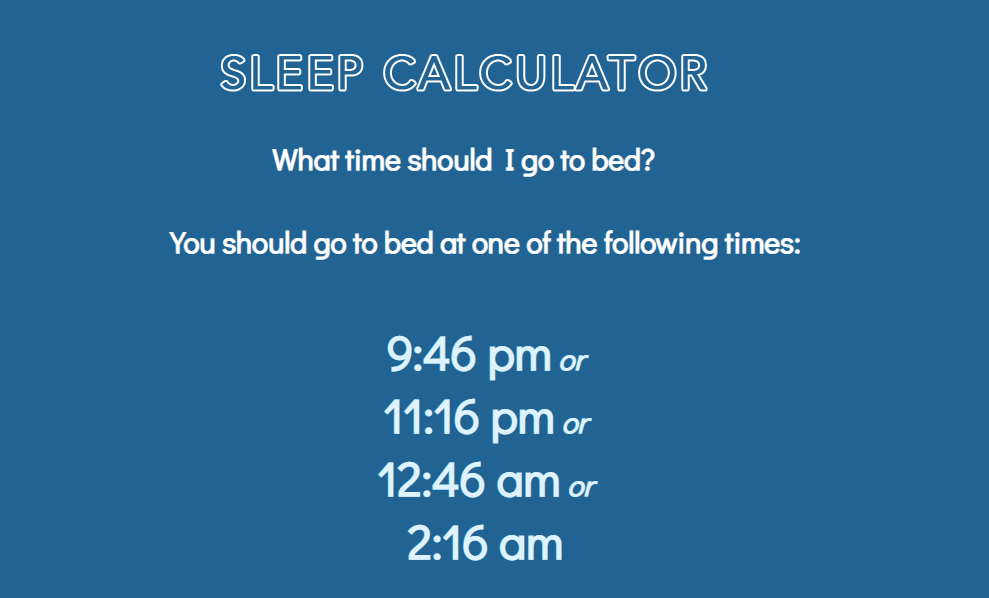 SLEEP CALCULATOR

What time should I go to bed?

You should go to bed at one of the following times:

9:46 pm or
11:16 pm or
12:46 am or
2:16 am